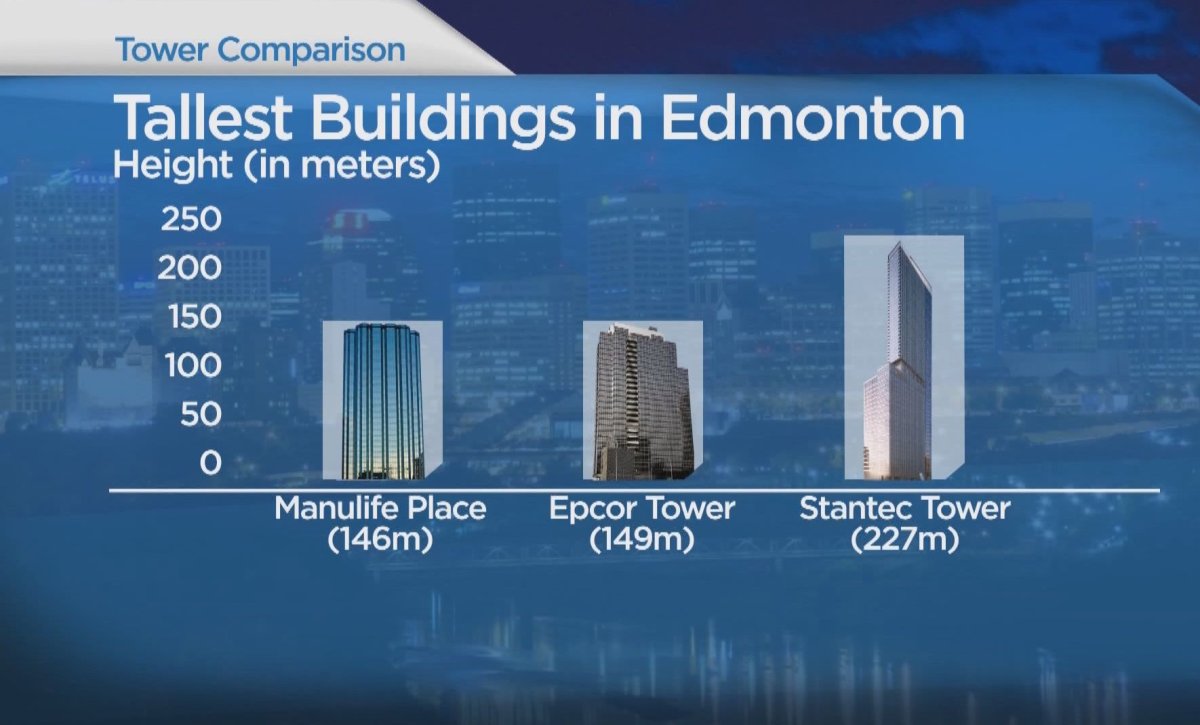 Tower Comparison

Tallest Buildings in Edmonton

Height (in meters)

250
200
150
100
50
0

Manulife Place (146m)

Epcor Tower (149m)

Stantec Tower (227m)